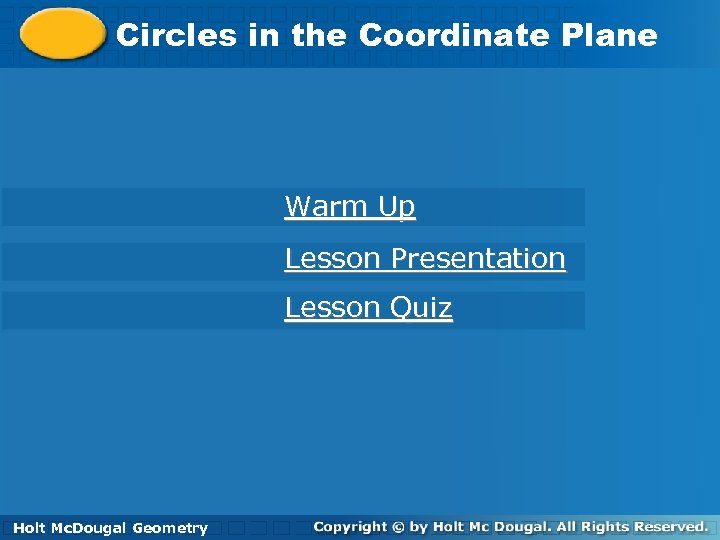 Circles in the Coordinate Plane

Warm Up

Lesson Presentation

Lesson Quiz

Holt McDougal Geometry

Copyright © by Holt Mc Dougal. All Rights Reserved.